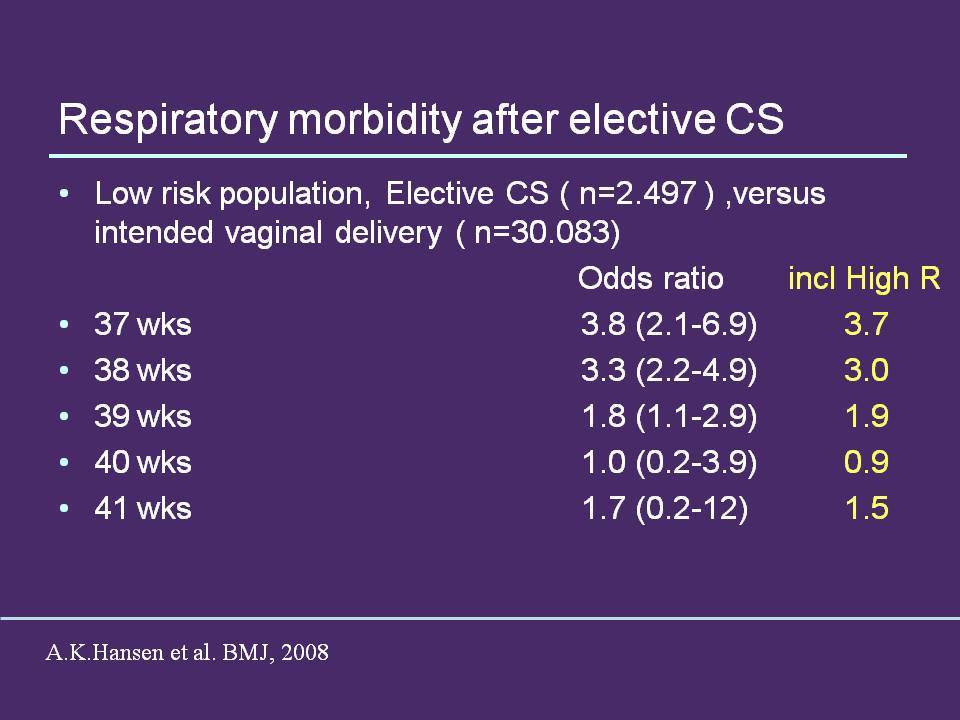 Respiratory morbidity after elective CS

• Low risk population, Elective CS ( n=2.497 ) ,versus intended vaginal delivery ( n=30.083)

| | Odds ratio | incl High R |
|---|---|---|
| • 37 wks | 3.8 (2.1-6.9) | 3.7 |
| • 38 wks | 3.3 (2.2-4.9) | 3.0 |
| • 39 wks | 1.8 (1.1-2.9) | 1.9 |
| • 40 wks | 1.0 (0.2-3.9) | 0.9 |
| • 41 wks | 1.7 (0.2-12) | 1.5 |

A.K.Hansen et al. BMJ, 2008